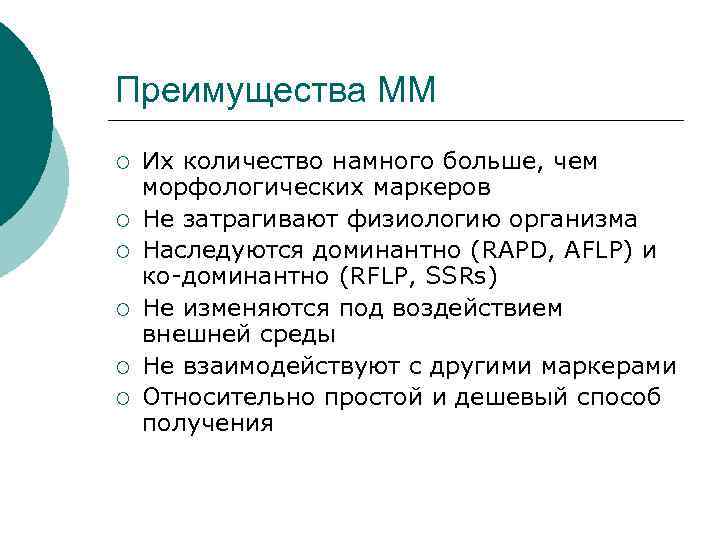 Преимущества ММ

○ Их количество намного больше, чем морфологических маркеров
○ Не затрагивают физиологию организма
○ Наследуются доминантно (RAPD, AFLP) и ко-доминантно (RFLP, SSRs)
○ Не изменяются под воздействием внешней среды
○ Не взаимодействуют с другими маркерами
○ Относительно простой и дешевый способ получения